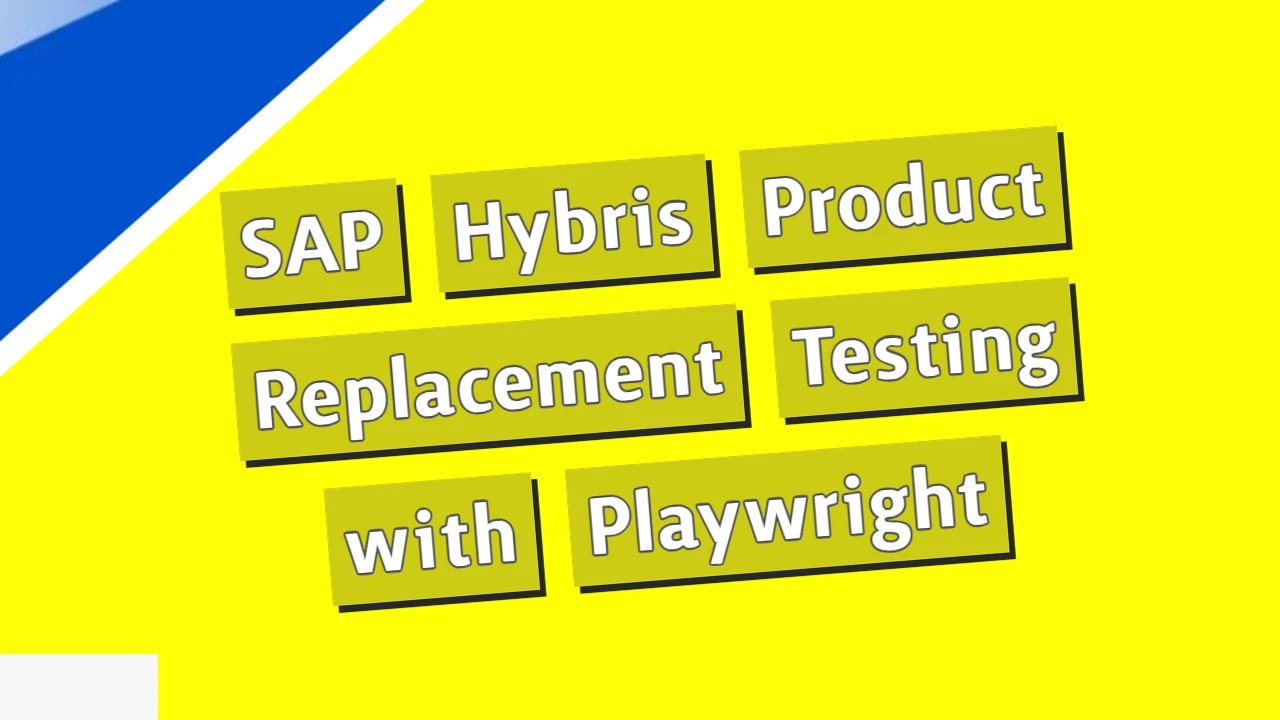 SAP Hybris Product Replacement Testing with Playwright